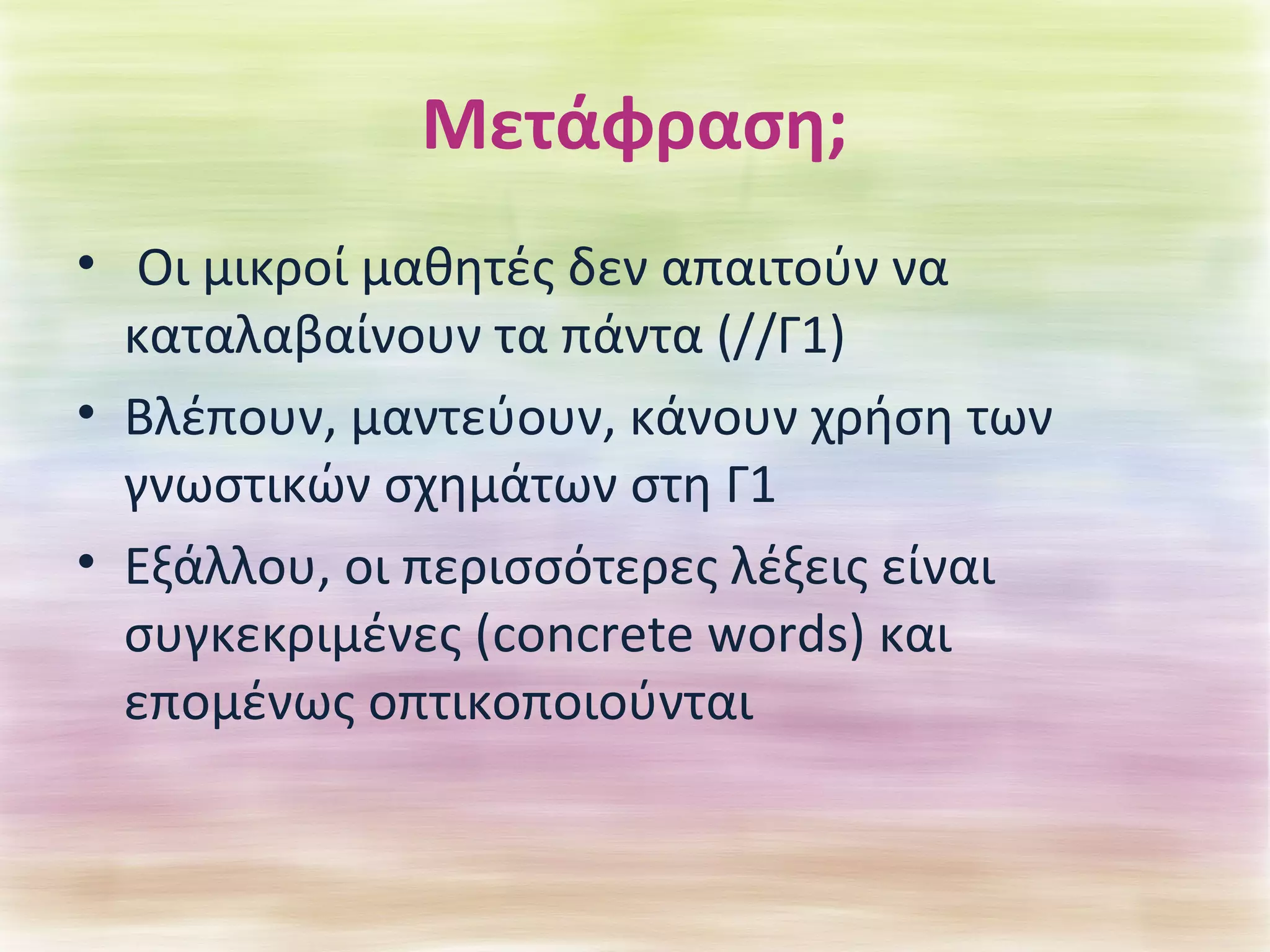 Μετάφραση;

• Οι μικροί μαθητές δεν απαιτούν να καταλαβαίνουν τα πάντα (//Γ1)
• Βλέπουν, μαντεύουν, κάνουν χρήση των γνωστικών σχημάτων στη Γ1
• Εξάλλου, οι περισσότερες λέξεις είναι συγκεκριμένες (concrete words) και επομένως οπτικοποιούνται